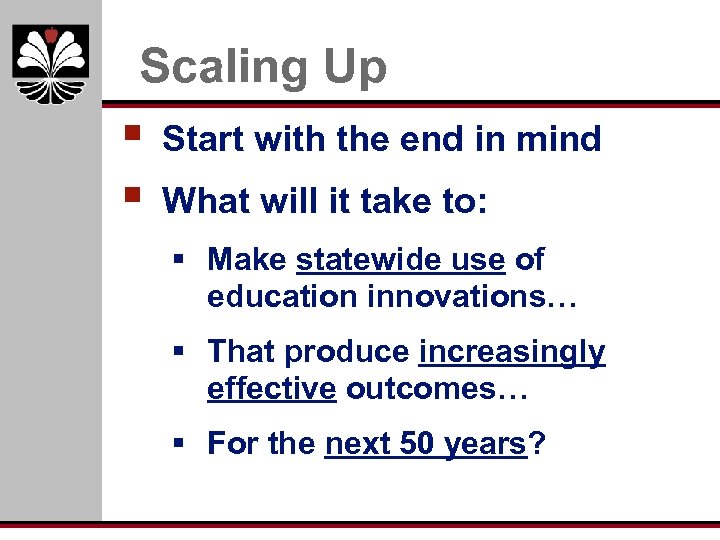 Scaling Up

Start with the end in mind

What will it take to:

Make statewide use of education innovations…

That produce increasingly effective outcomes…

For the next 50 years?